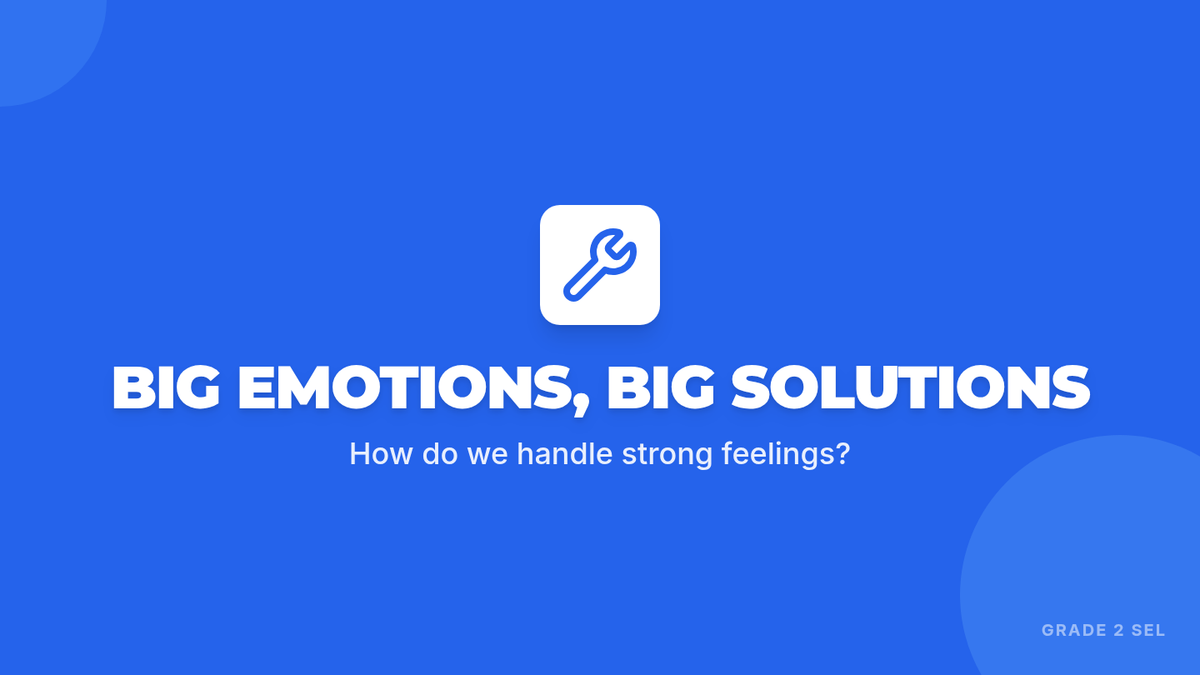 BIG EMOTIONS, BIG SOLUTIONS

How do we handle strong feelings?

GRADE 2 SEL